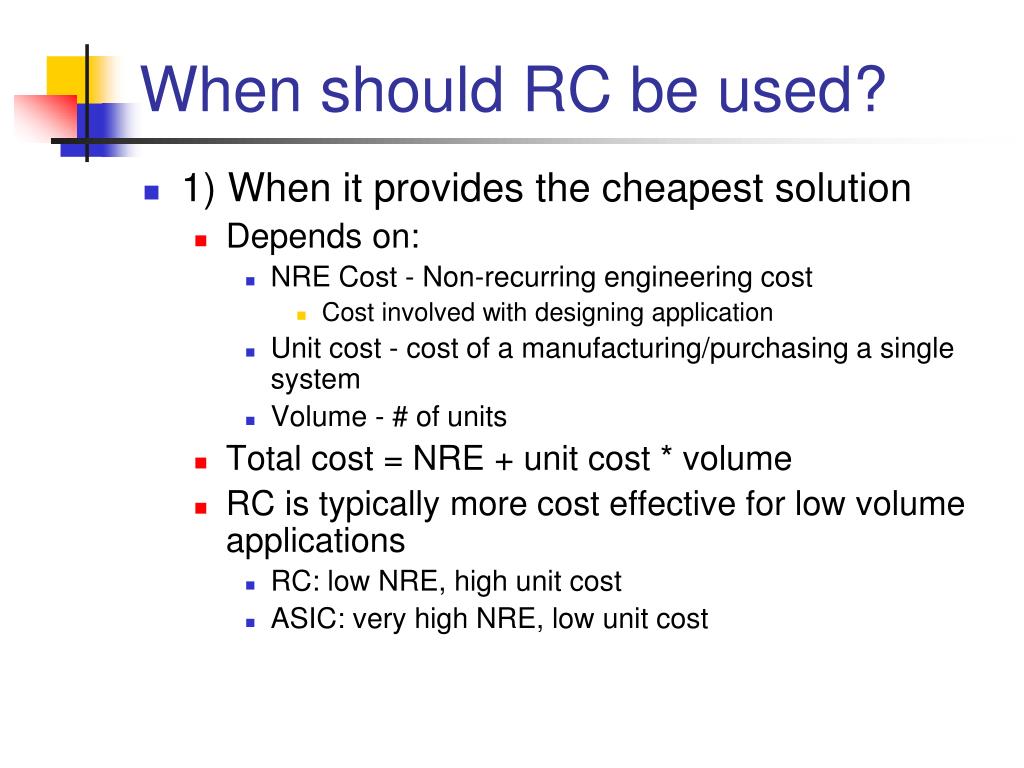 When should RC be used?

1) When it provides the cheapest solution
Depends on:
NRE Cost - Non-recurring engineering cost
Cost involved with designing application
Unit cost - cost of a manufacturing/purchasing a single system
Volume - # of units
Total cost = NRE + unit cost * volume
RC is typically more cost effective for low volume applications
RC: low NRE, high unit cost
ASIC: very high NRE, low unit cost